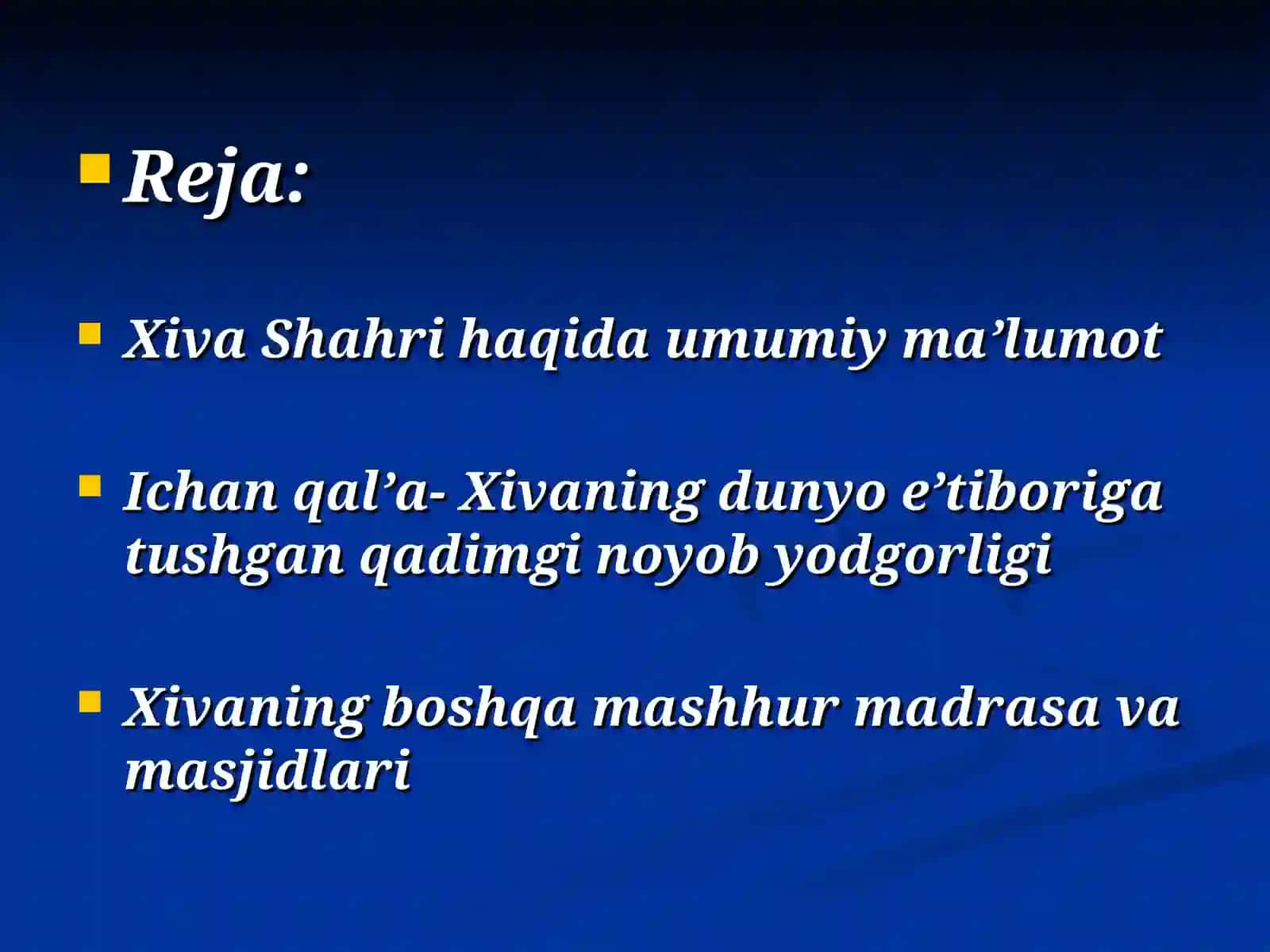 Reja:

Xiva Shahri haqida umumiy ma’lumot

Ichan qal’a- Xivaning dunyo e’tiboriga tushgan qadimgi noyob yodgorligi

Xivaning boshqa mashhur madrasa va masjidlari